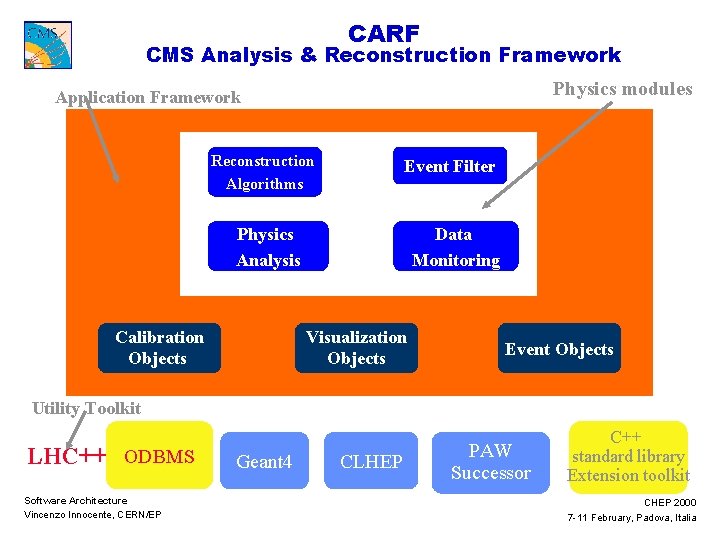 CMS

CARF
CMS Analysis & Reconstruction Framework

Application Framework

Physics modules

Reconstruction Algorithms

Event Filter

Physics Analysis

Data Monitoring

Calibration Objects

Visualization Objects

Event Objects

Utility Toolkit

LHC++

ODBMS

Geant4

CLHEP

PAW Successor

C++ standard library Extension toolkit

Software Architecture
Vincenzo Innocente, CERN/EP

CHEP 2000
7-11 February, Padova, Italia